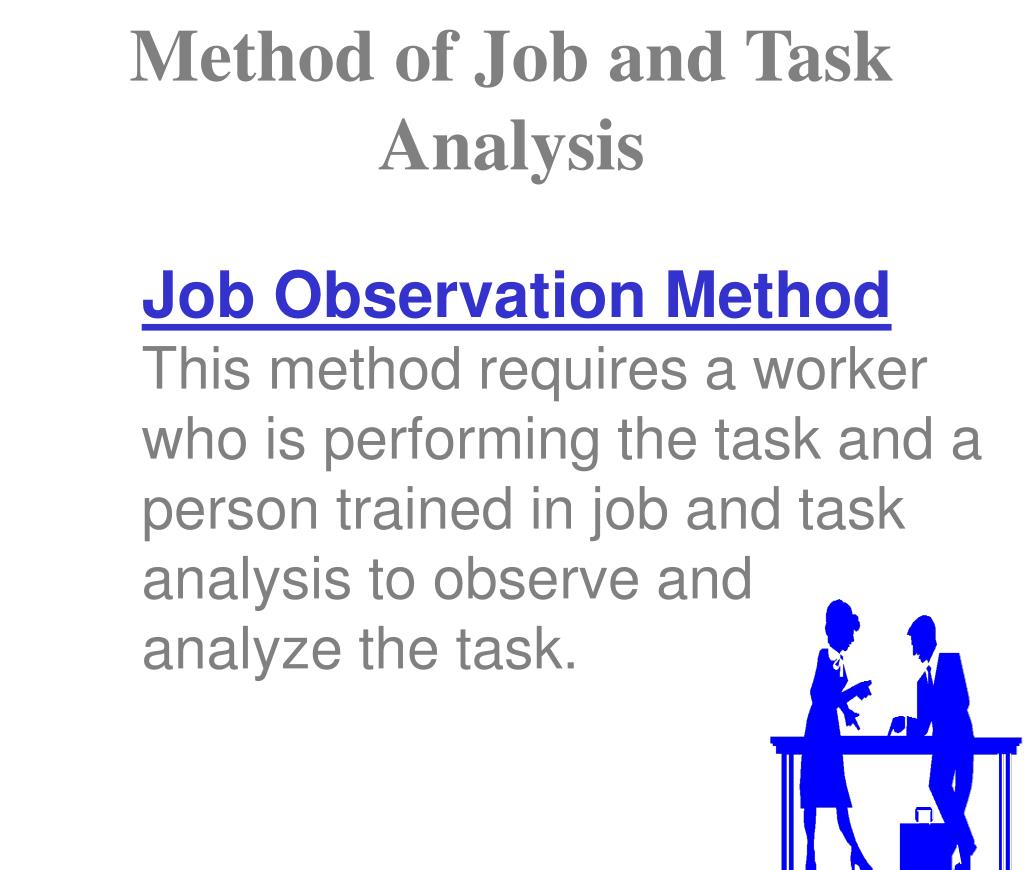 Method of Job and Task Analysis

Job Observation Method
This method requires a worker who is performing the task and a person trained in job and task analysis to observe and analyze the task.